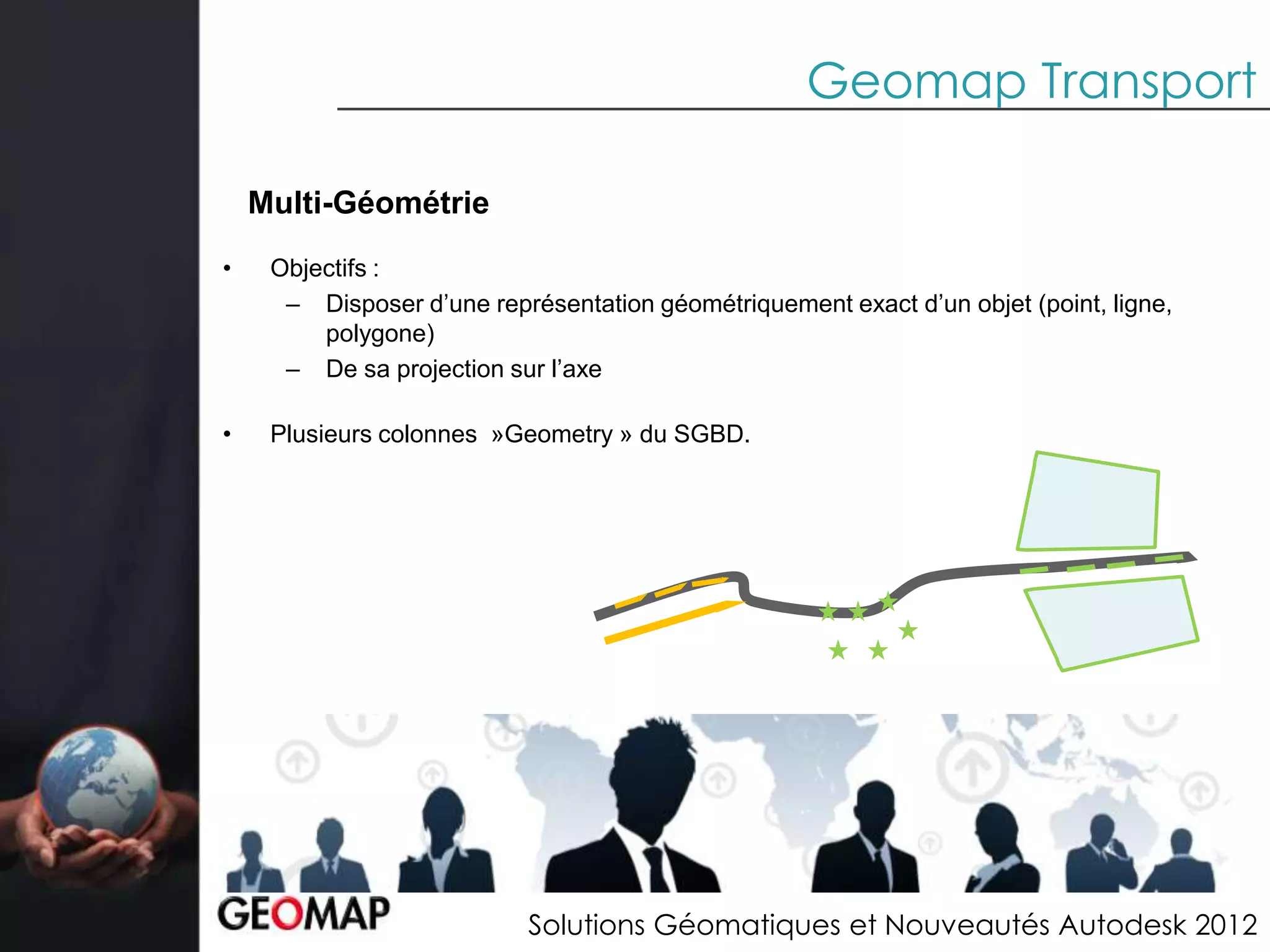 Geomap Transport

Multi-Géométrie

• Objectifs :
– Disposer d’une représentation géométriquement exact d’un objet (point, ligne, polygone)
– De sa projection sur l’axe

• Plusieurs colonnes »Geometry » du SGBD.

GEOMAP

Solutions Géomatiques et Nouveautés Autodesk 2012